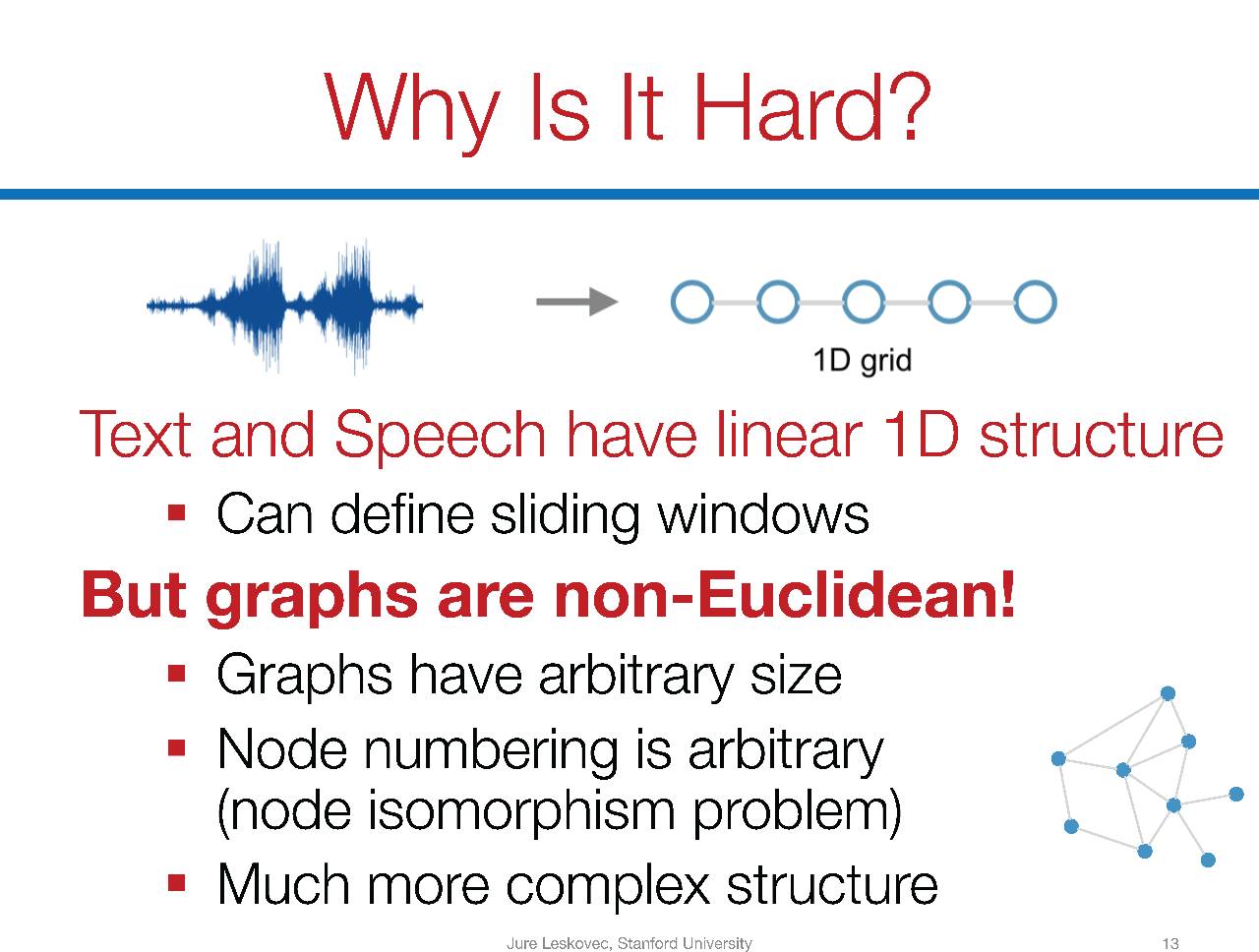 Why Is It Hard?

1D grid

Text and Speech have linear 1D structure

▪ Can define sliding windows

But graphs are non-Euclidean!

▪ Graphs have arbitrary size

▪ Node numbering is arbitrary (node isomorphism problem)

▪ Much more complex structure

Jure Leskovec, Stanford University

13